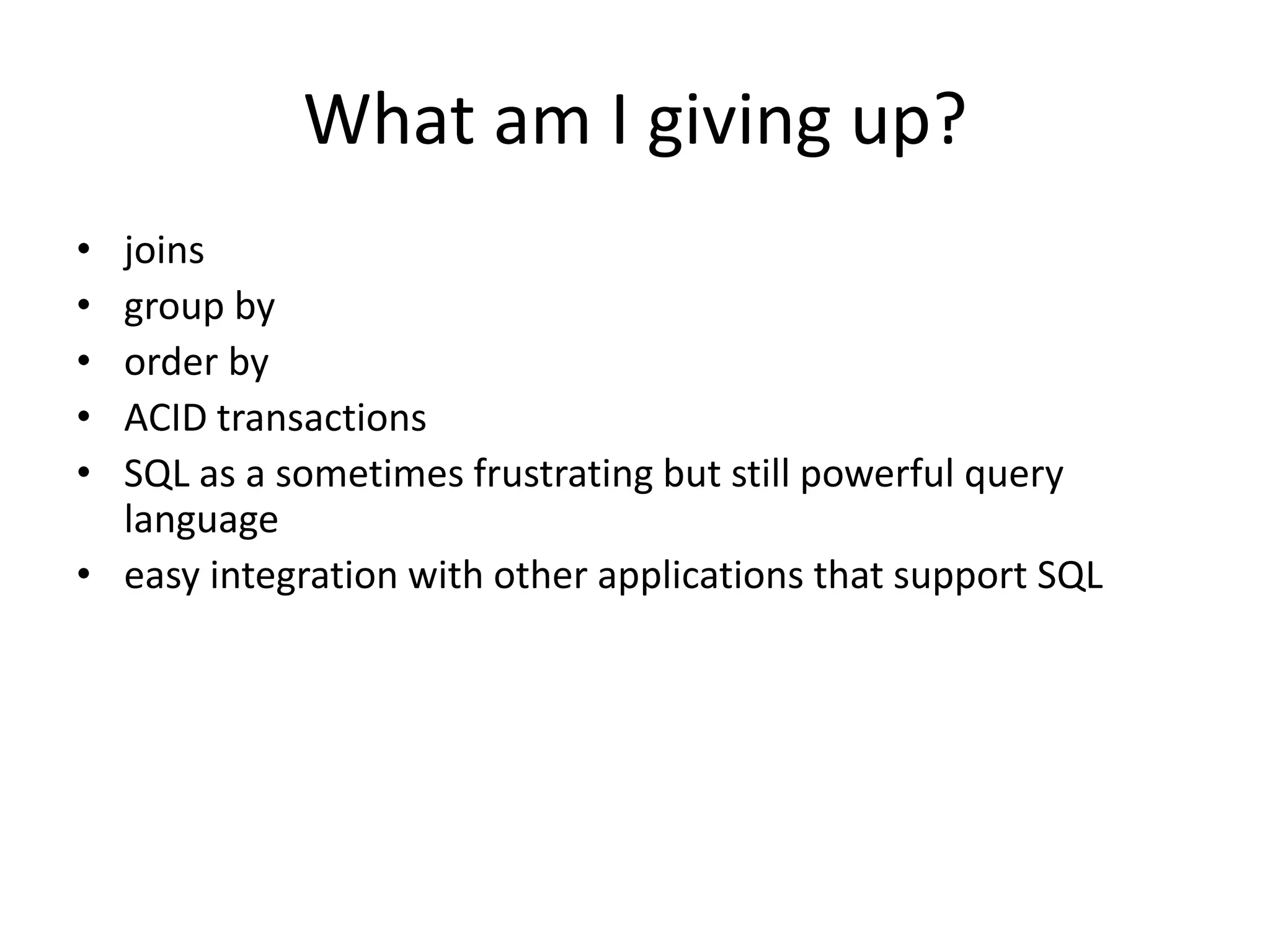 What am I giving up?

• joins
• group by
• order by
• ACID transactions
• SQL as a sometimes frustrating but still powerful query language
• easy integration with other applications that support SQL